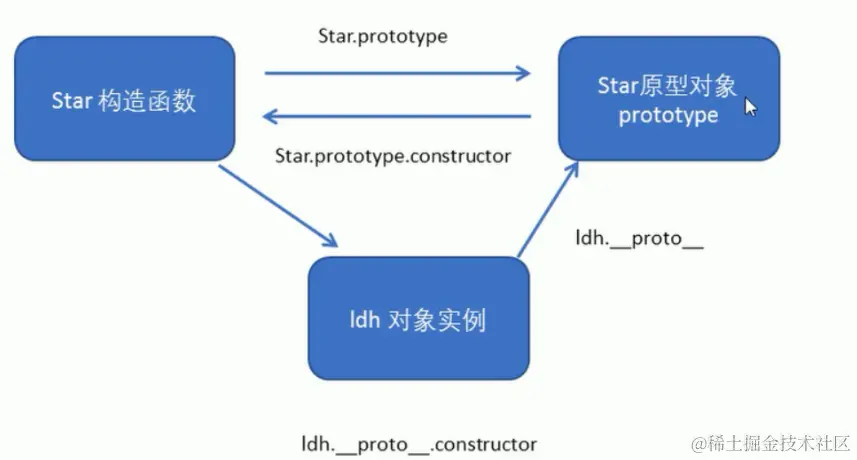 Star.prototype

Star 构造函数

Star原型对象 prototype

Star.prototype.constructor

ldh.__proto__

ldh 对象实例

ldh.__proto__.constructor

@稀土掘金技术社区